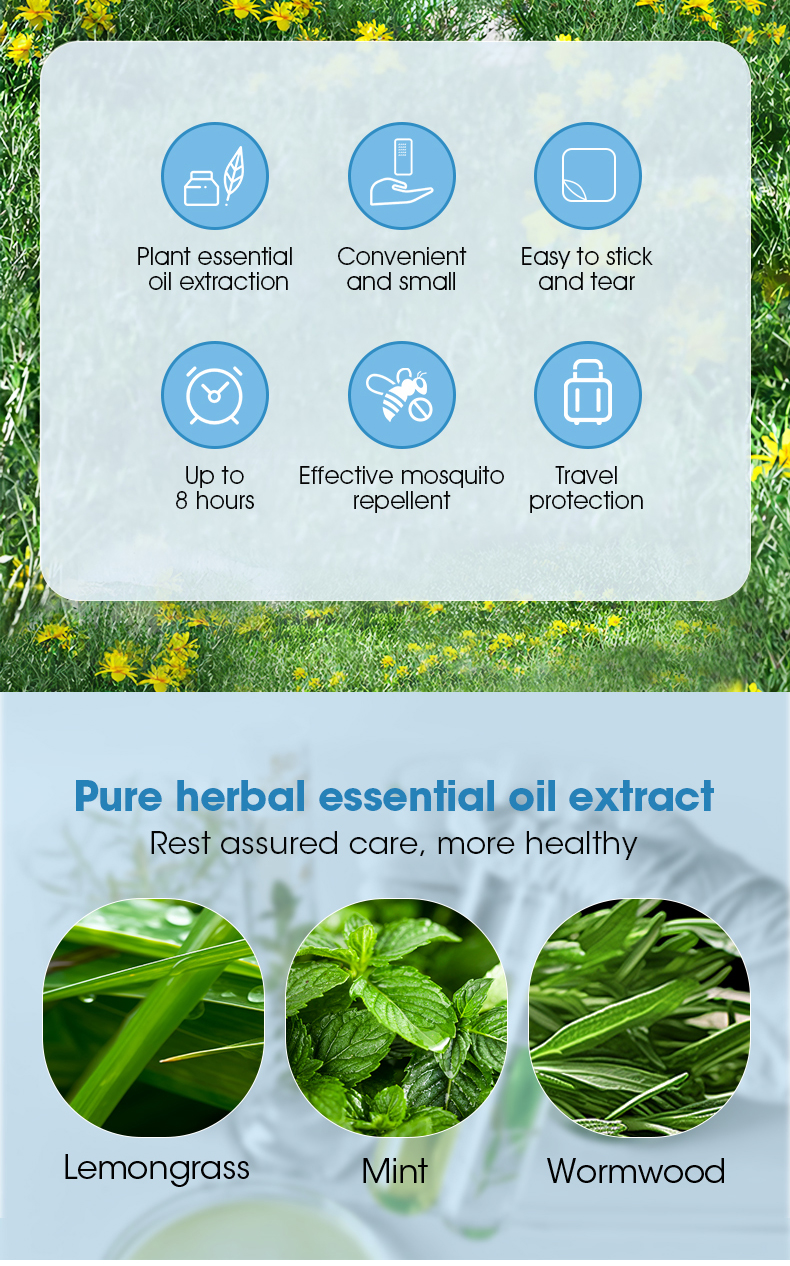 Plant essential oil extraction

Convenient and small

Easy to stick and tear

Up to 8 hours

Effective mosquito repellent

Travel protection

Pure herbal essential oil extract

Rest assured care, more healthy

Lemongrass

Mint

Wormwood